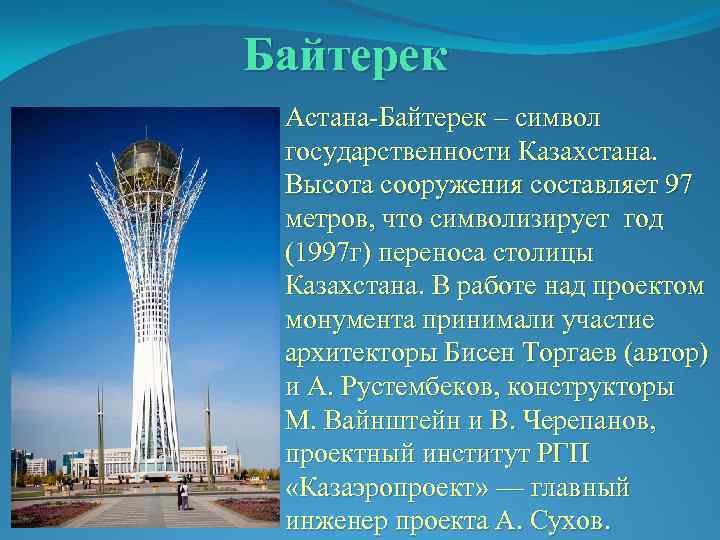 Байтерек

Астана-Байтерек – символ государственности Казахстана. Высота сооружения составляет 97 метров, что символизирует год (1997г) переноса столицы Казахстана. В работе над проектом монумента принимали участие архитекторы Бисен Торгаев (автор) и А. Рустембеков, конструкторы М. Вайнштейн и В. Черепанов, проектный институт РГП «Казаэропроект» — главный инженер проекта А. Сухов.